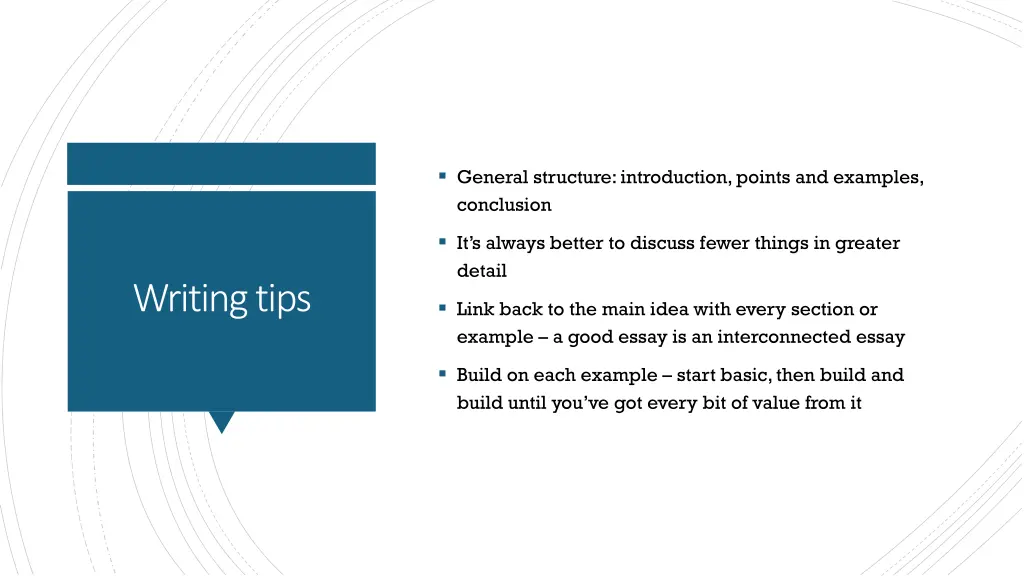 Writing tips

▪ General structure: introduction, points and examples, conclusion

▪ It's always better to discuss fewer things in greater detail

▪ Link back to the main idea with every section or example – a good essay is an interconnected essay

▪ Build on each example – start basic, then build and build until you've got every bit of value from it